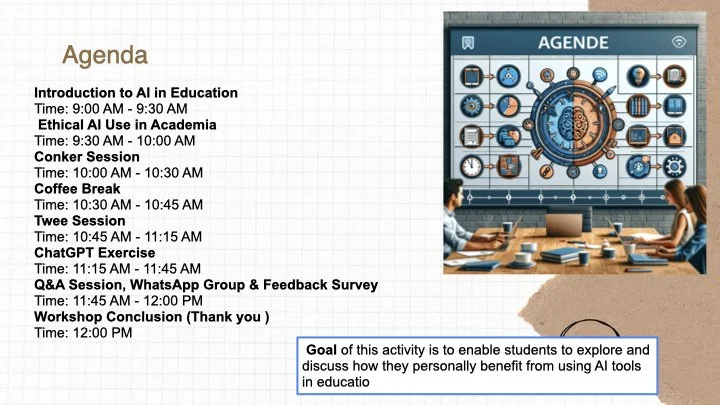 Agenda

Introduction to AI in Education
Time: 9:00 AM - 9:30 AM
Ethical AI Use in Academia
Time: 9:30 AM - 10:00 AM
Conker Session
Time: 10:00 AM - 10:30 AM
Coffee Break
Time: 10:30 AM - 10:45 AM
Twee Session
Time: 10:45 AM - 11:15 AM
ChatGPT Exercise
Time: 11:15 AM - 11:45 AM
Q&A Session, WhatsApp Group & Feedback Survey
Time: 11:45 AM - 12:00 PM
Workshop Conclusion (Thank you )
Time: 12:00 PM

AGENDE

Goal of this activity is to enable students to explore and discuss how they personally benefit from using AI tools in educatio